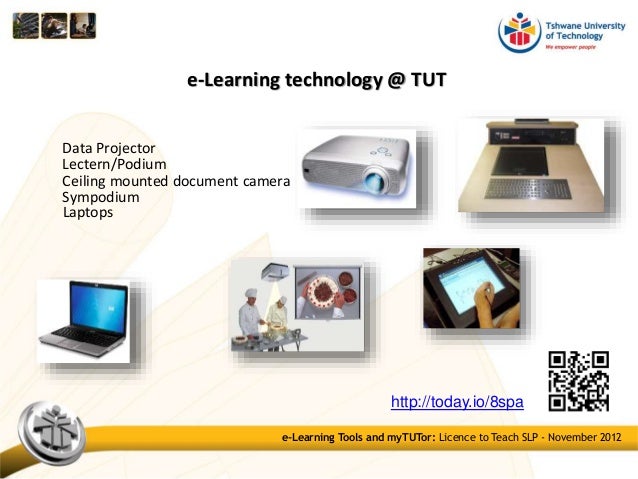 Tshwane University of Technology
We empower people

e-Learning technology @ TUT

Data Projector
Lectern/Podium
Ceiling mounted document camera
Sympodium
Laptops

http://today.io/8spa

e-Learning Tools and myTUTor: Licence to Teach SLP - November 2012